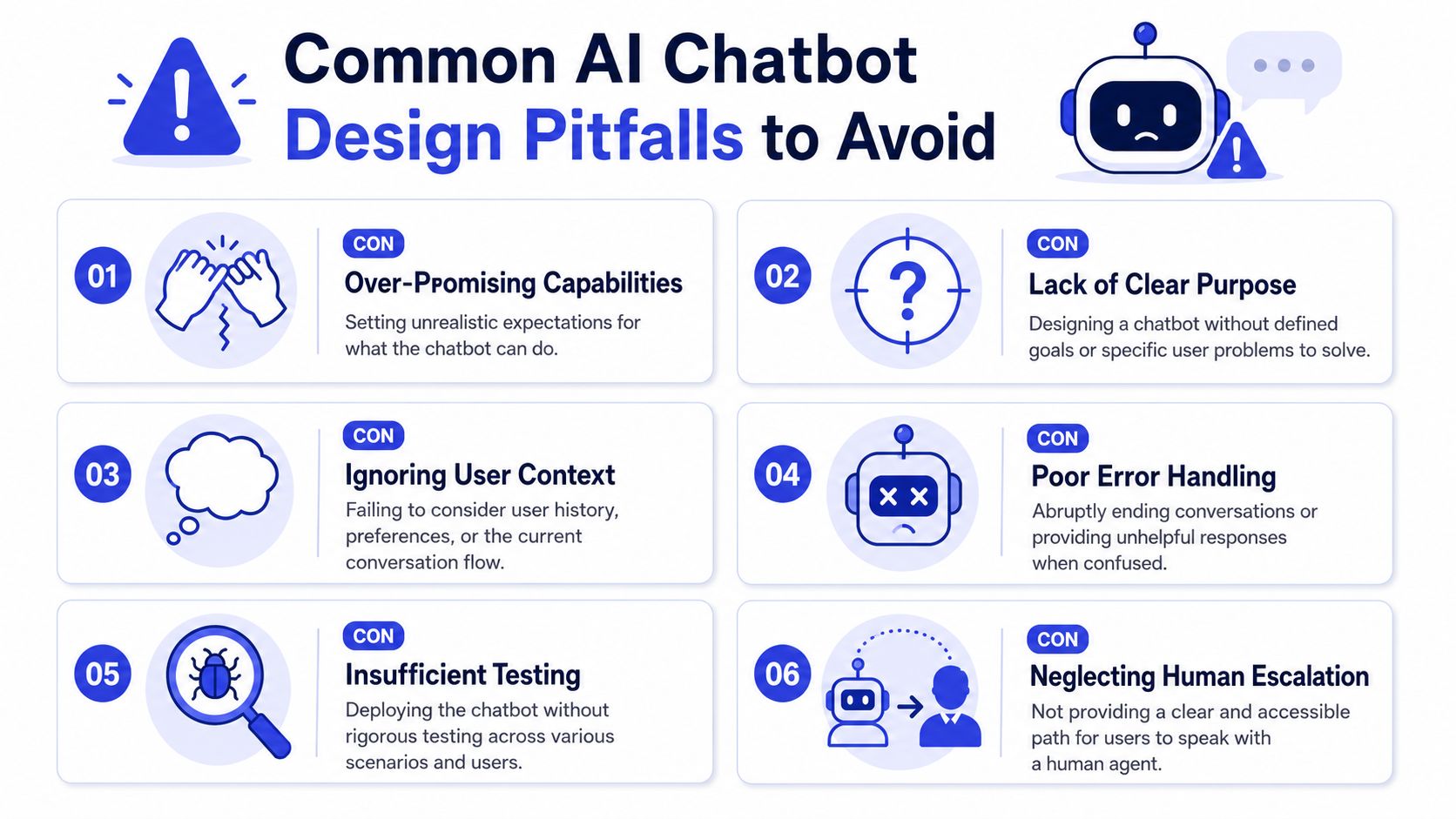 Common AI Chatbot Design Pitfalls to Avoid

01
CON
Over-Promising Capabilities
Setting unrealistic expectations for what the chatbot can do.

02
CON
Lack of Clear Purpose
Designing a chatbot without defined goals or specific user problems to solve.

03
CON
Ignoring User Context
Failing to consider user history, preferences, or the current conversation flow.

04
CON
Poor Error Handling
Abruptly ending conversations or providing unhelpful responses when confused.

05
CON
Insufficient Testing
Deploying the chatbot without rigorous testing across various scenarios and users.

06
CON
Neglecting Human Escalation
Not providing a clear and accessible path for users to speak with a human agent.